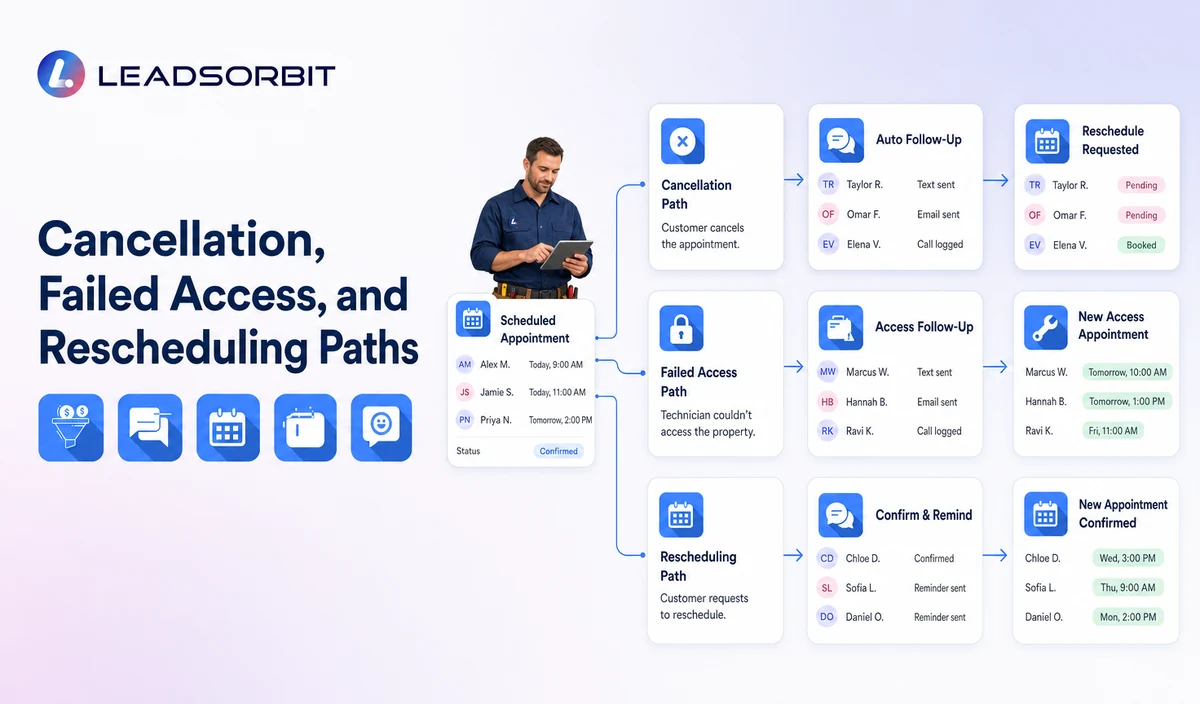 LEADSORBIT

Cancellation, Failed Access, and Rescheduling Paths

Scheduled Appointment
AM Alex M. Today, 9:00 AM
JS Jamie S. Today, 11:00 AM
PN Priya N. Tomorrow, 2:00 PM
Status Confirmed

Cancellation Path
Customer cancels the appointment.

Auto Follow-Up
TR Taylor R. Text sent
OF Omar F. Email sent
EV Elena V. Call logged

Reschedule Requested
TR Taylor R. Pending
OF Omar F. Pending
EV Elena V. Booked

Failed Access Path
Technician couldn't access the property.

Access Follow-Up
MW Marcus W. Text sent
HB Hannah B. Email sent
RK Ravi K. Call logged

New Access Appointment
Marcus W. Tomorrow, 10:00 AM
Hannah B. Tomorrow, 1:00 PM
Ravi K. Fri, 11:00 AM

Rescheduling Path
Customer requests to reschedule.

Confirm & Remind
CD Chloe D. Confirmed
SL Sofia L. Reminder sent
DO Daniel O. Reminder sent

New Appointment Confirmed
Chloe D. Wed, 3:00 PM
Sofia L. Thu, 9:00 AM
Daniel O. Mon, 2:00 PM